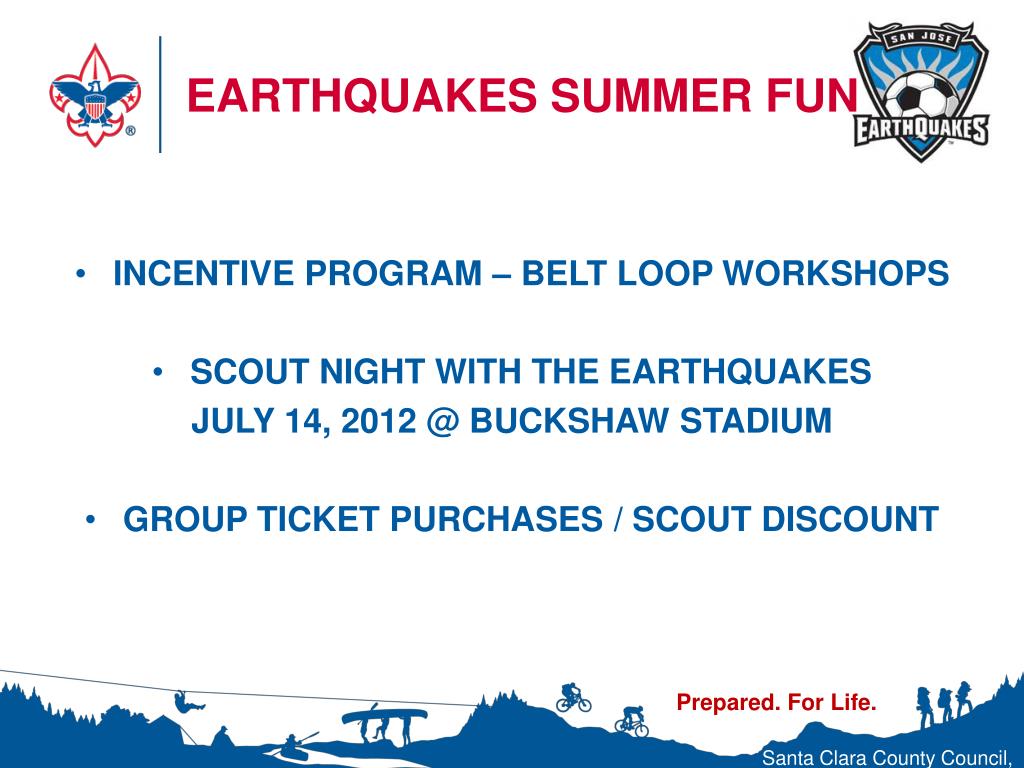 EARTHQUAKES SUMMER FUN

SAN JOSE EARTHQUAKES

• INCENTIVE PROGRAM – BELT LOOP WORKSHOPS

• SCOUT NIGHT WITH THE EARTHQUAKES
JULY 14, 2012 @ BUCKSHAW STADIUM

• GROUP TICKET PURCHASES / SCOUT DISCOUNT

Prepared. For Life.

Santa Clara County Council,